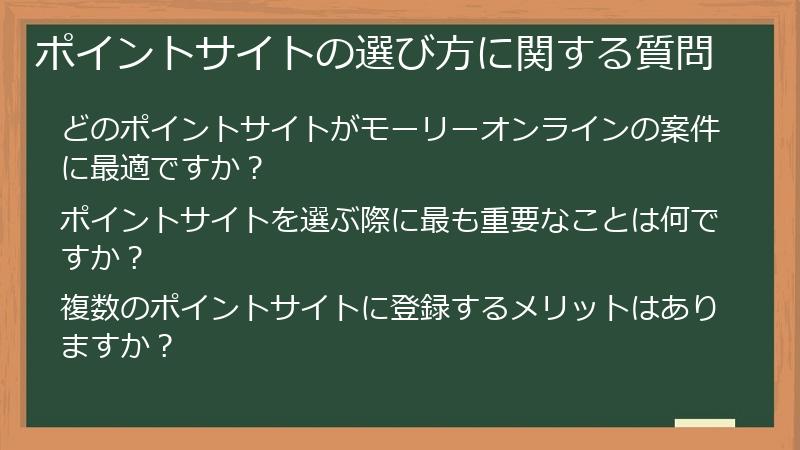 ポイントサイトの選び方に関する質問

どのポイントサイトがモーリーオンラインの案件に最適ですか？

ポイントサイトを選ぶ際に最も重要なことは何ですか？

複数のポイントサイトに登録するメリットはありますか？